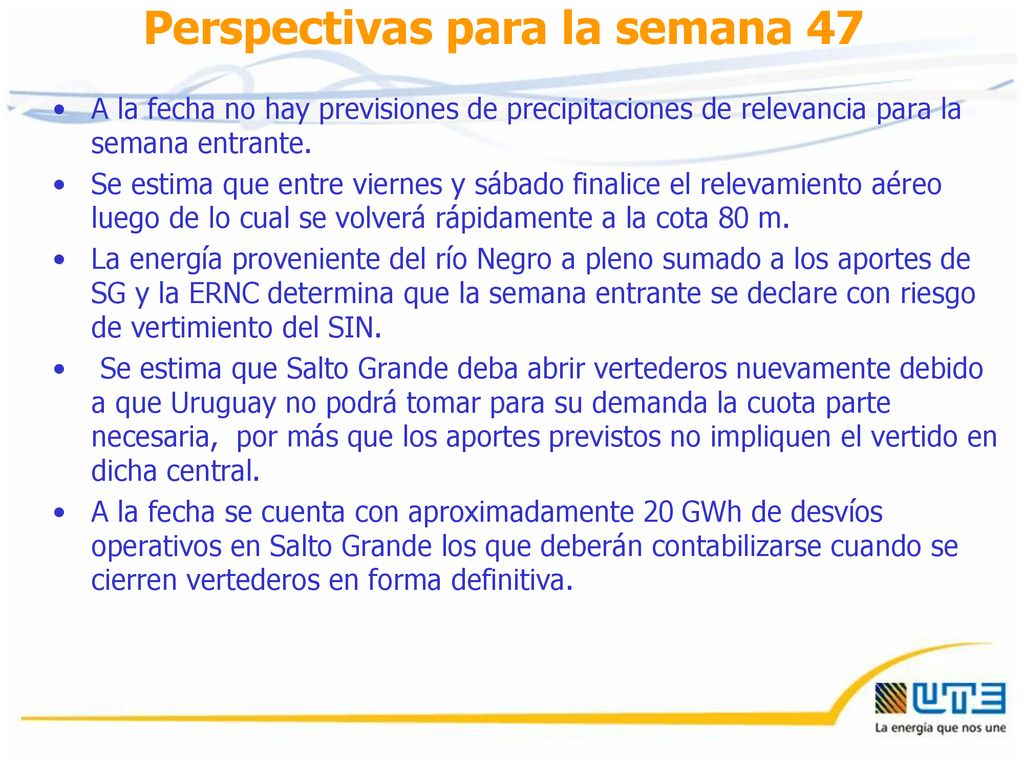 Perspectivas para la semana 47

• A la fecha no hay previsiones de precipitaciones de relevancia para la semana entrante.

• Se estima que entre viernes y sábado finalice el relevamiento aéreo luego de lo cual se volverá rápidamente a la cota 80 m.

• La energía proveniente del río Negro a pleno sumado a los aportes de SG y la ERNC determina que la semana entrante se declare con riesgo de vertimiento del SIN.

• Se estima que Salto Grande deba abrir vertederos nuevamente debido a que Uruguay no podrá tomar para su demanda la cuota parte necesaria, por más que los aportes previstos no impliquen el vertido en dicha central.

• A la fecha se cuenta con aproximadamente 20 GWh de desvíos operativos en Salto Grande los que deberán contabilizarse cuando se cierren vertederos en forma definitiva.

UTE
La energía que nos une